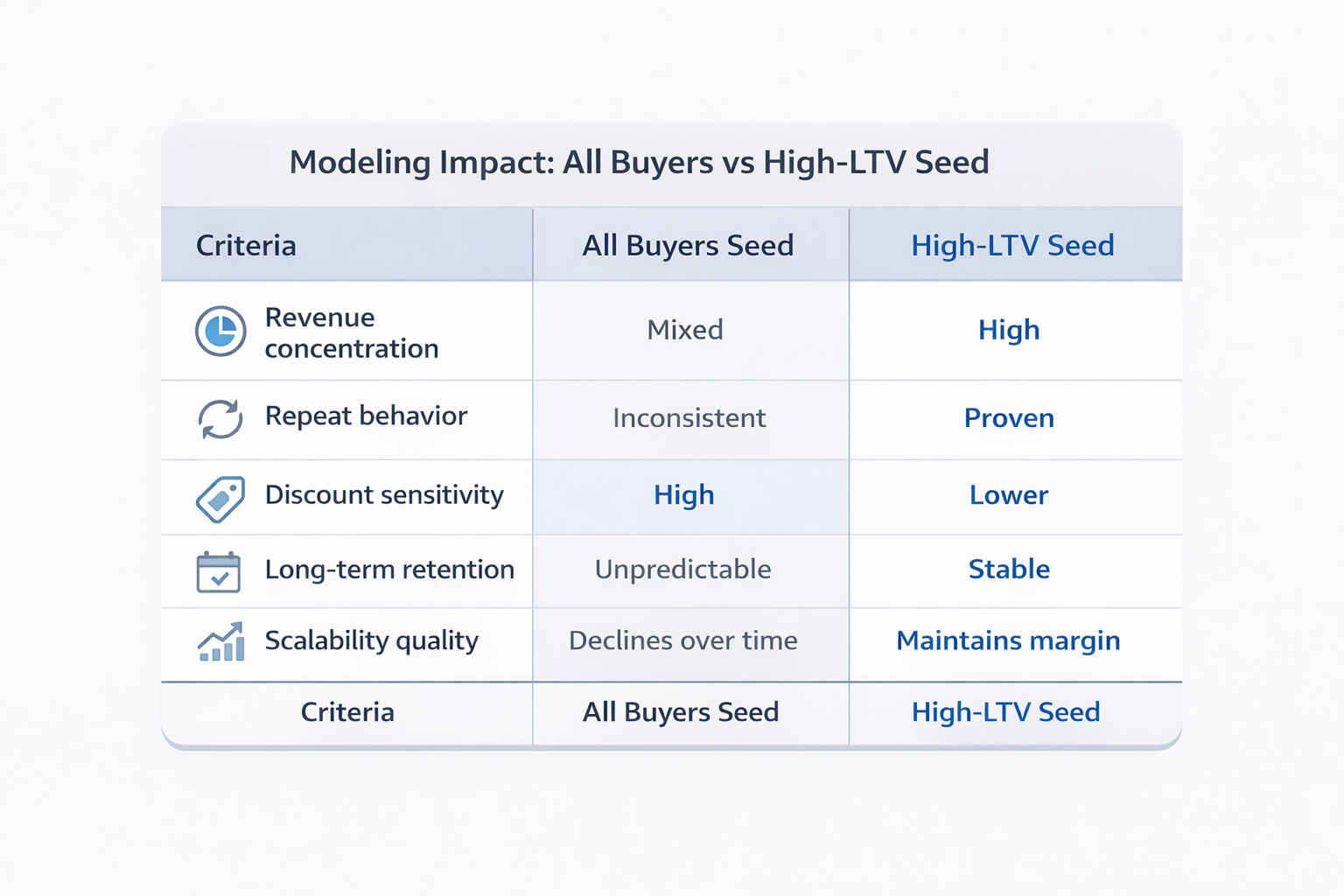 Modeling Impact: All Buyers vs High-LTV Seed

| Criteria | All Buyers Seed | High-LTV Seed |
|---|---|---|
| Revenue concentration | Mixed | High |
| Repeat behavior | Inconsistent | Proven |
| Discount sensitivity | High | Lower |
| Long-term retention | Unpredictable | Stable |
| Scalability quality | Declines over time | Maintains margin |
| Criteria | All Buyers Seed | High-LTV Seed |